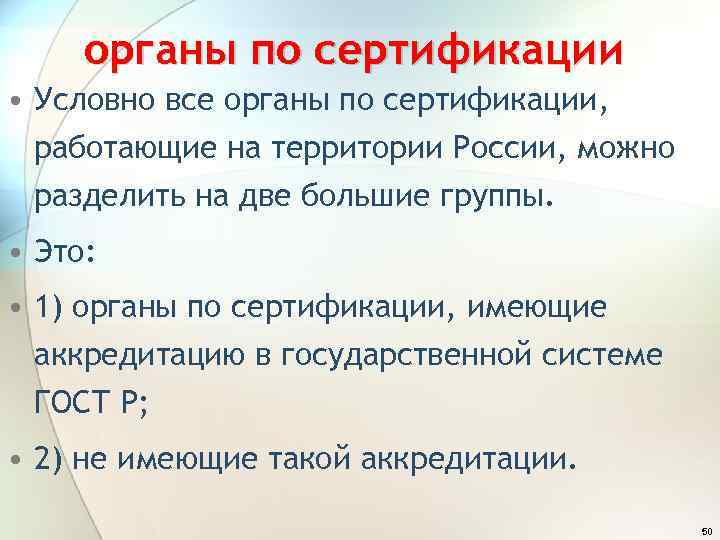 органы по сертификации

• Условно все органы по сертификации, работающие на территории России, можно разделить на две большие группы.

• Это:

• 1) органы по сертификации, имеющие аккредитацию в государственной системе ГОСТ Р;

• 2) не имеющие такой аккредитации.

50